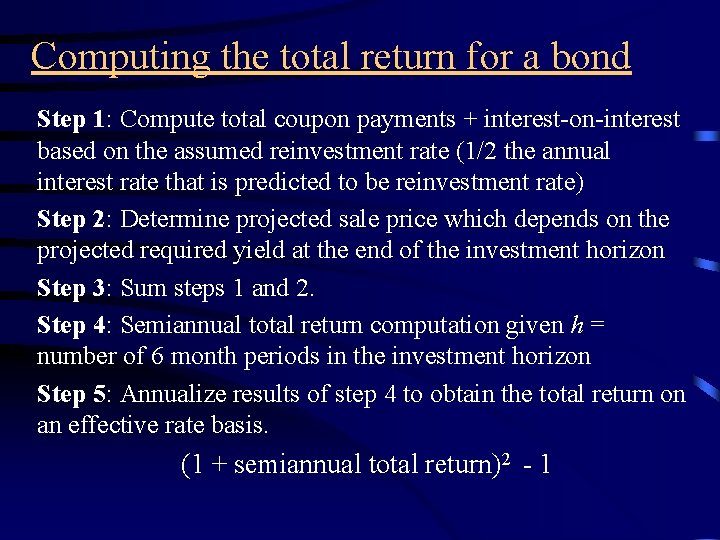 Computing the total return for a bond

Step 1: Compute total coupon payments + interest-on-interest based on the assumed reinvestment rate (1/2 the annual interest rate that is predicted to be reinvestment rate)

Step 2: Determine projected sale price which depends on the projected required yield at the end of the investment horizon

Step 3: Sum steps 1 and 2.

Step 4: Semiannual total return computation given $h$ = number of 6 month periods in the investment horizon

Step 5: Annualize results of step 4 to obtain the total return on an effective rate basis.

$(1 + \text{semiannual total return})^2 - 1$